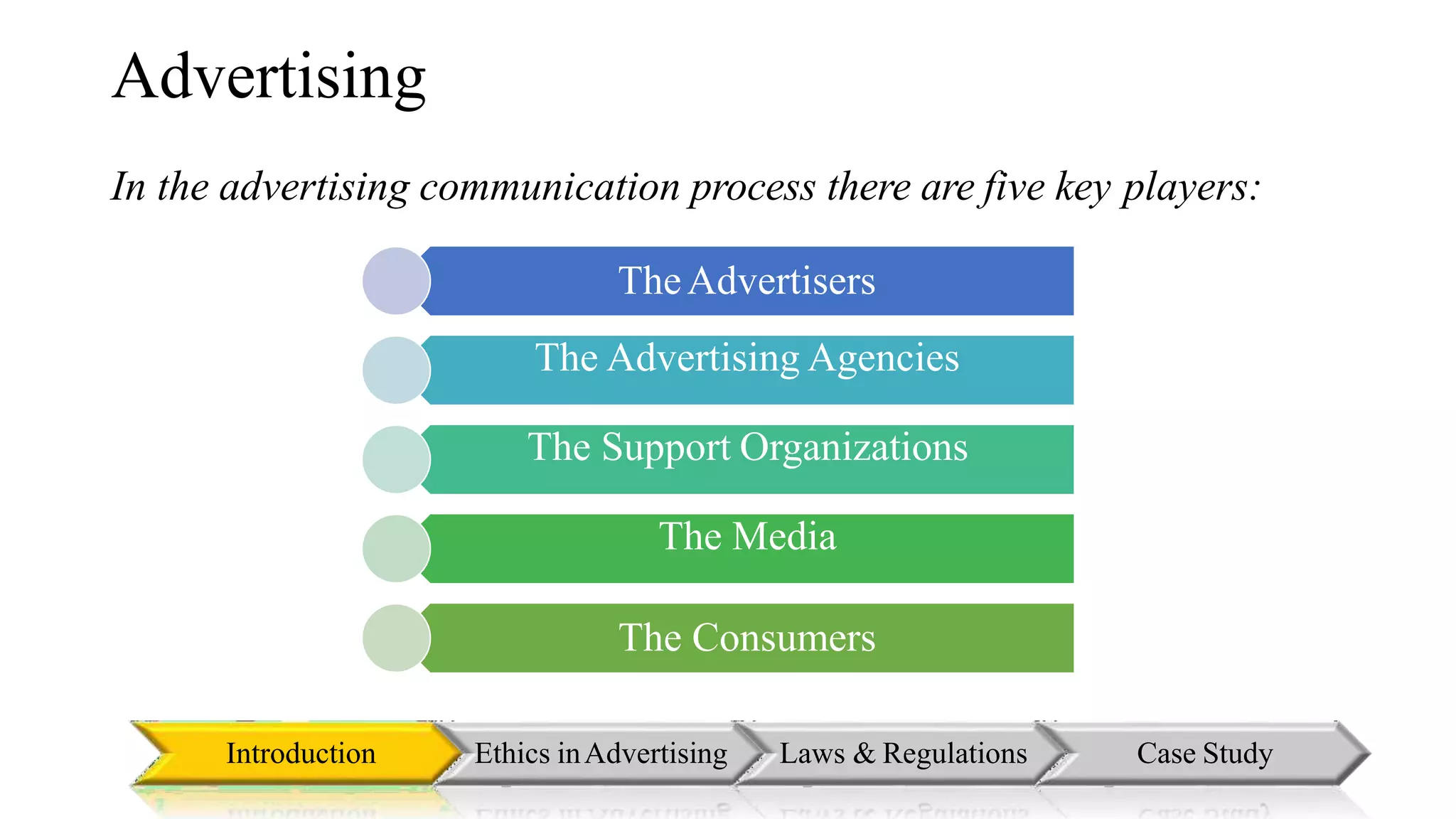 Advertising

In the advertising communication process there are five key players:

The Advertisers

The Advertising Agencies

The Support Organizations

The Media

The Consumers

Introduction

Ethics in Advertising

Laws & Regulations

Case Study